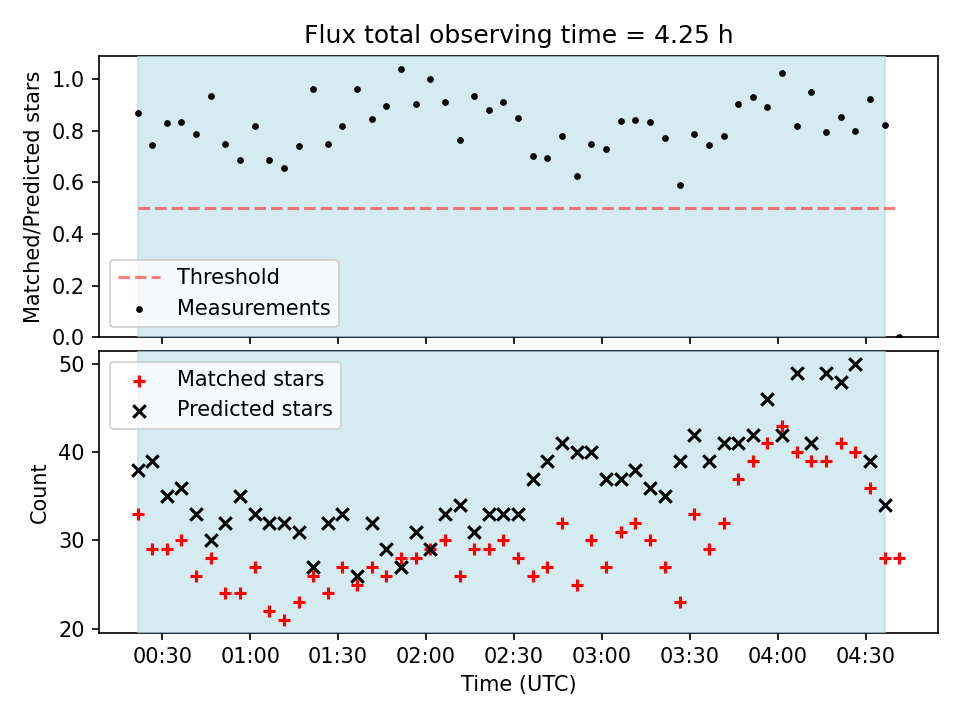 Flux total observing time = 4.25 h

Matched/Predicted stars

1.0
0.8
0.6
0.4
0.2
0.0

Threshold
Measurements

Matched stars
Predicted stars

Count

50
40
30
20

00:30 01:00 01:30 02:00 02:30 03:00 03:30 04:00 04:30

Time (UTC)